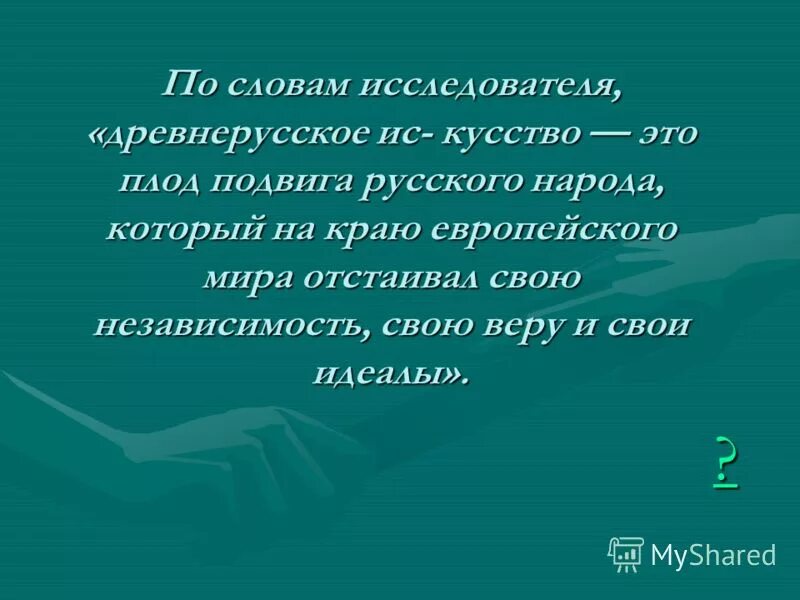 По словам исследователя, «древнерусское ис- кусство — это плод подвига русского народа, который на краю европейского мира отстаивал свою независимость, свою веру и свои идеалы».

?

MyShared